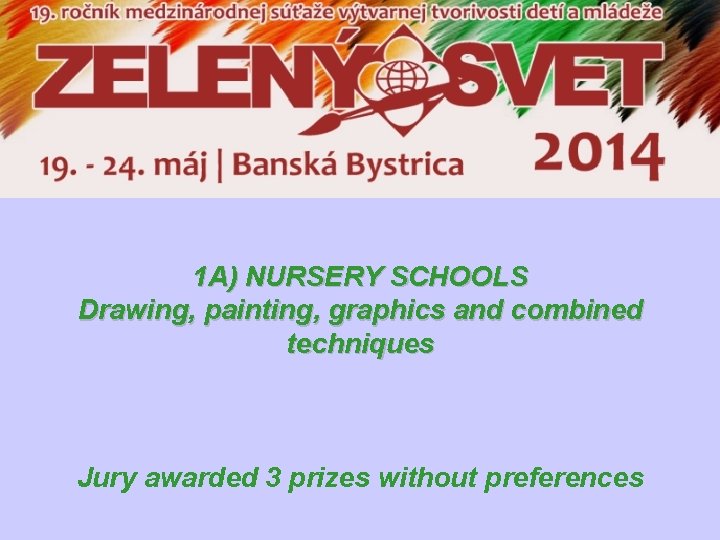 19. ročník medzinárodnej súťaže výtvarnej tvorivosti detí a mládeže

ZELENÝ SVET

19. - 24. máj | Banská Bystrica

2014

1A) NURSERY SCHOOLS
Drawing, painting, graphics and combined techniques

Jury awarded 3 prizes without preferences